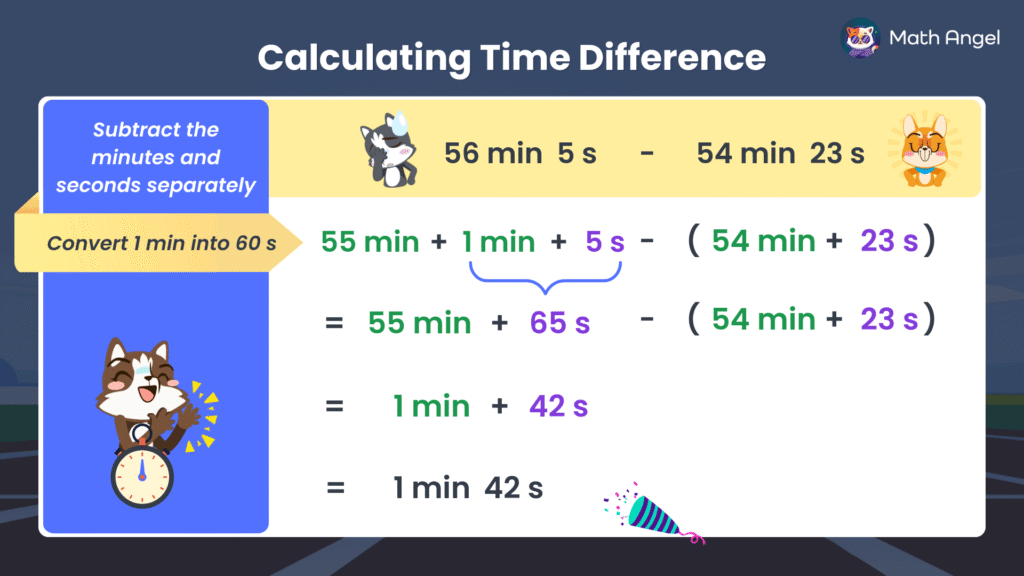 Math Angel

Calculating Time Difference

Subtract the minutes and seconds separately

56 min 5 s - 54 min 23 s

Convert 1 min into 60 s

55 min + 1 min + 5 s - ( 54 min + 23 s )

= 55 min + 65 s - ( 54 min + 23 s )

= 1 min + 42 s

= 1 min 42 s